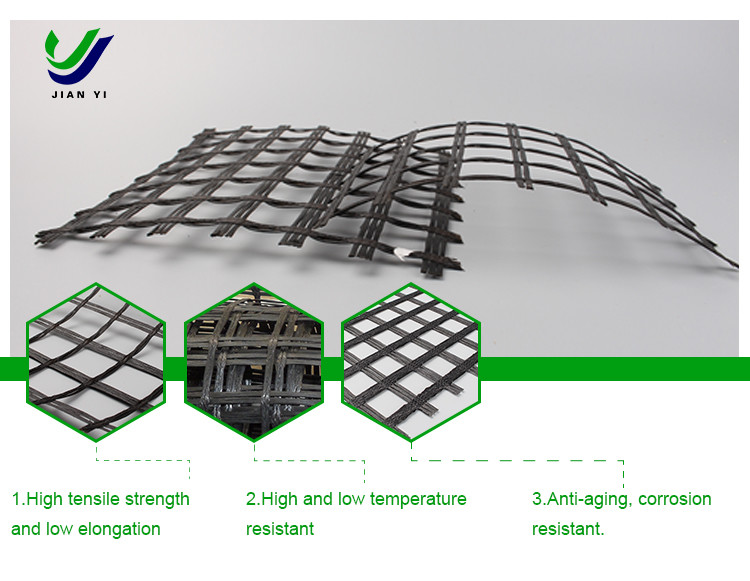 JIAN YI

1.High tensile strength and low elongation

2.High and low temperature resistant

3.Anti-aging, corrosion resistant.